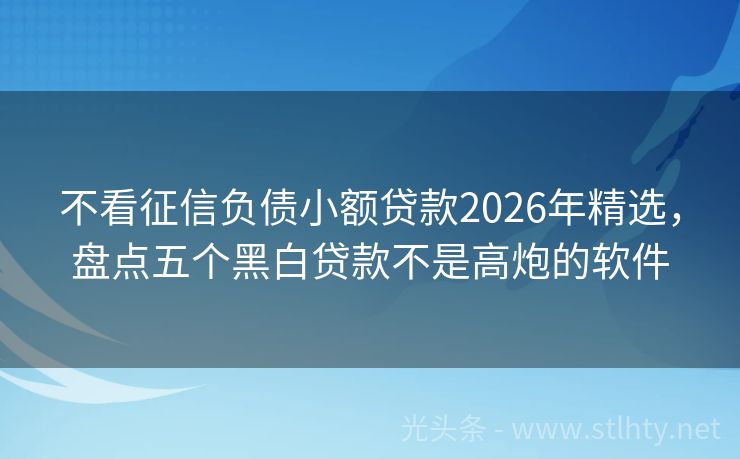 不看征信负债小额贷款2026年精选，盘点五个黑白贷款不是高炮的软件

光头条 - www.stlhty.net